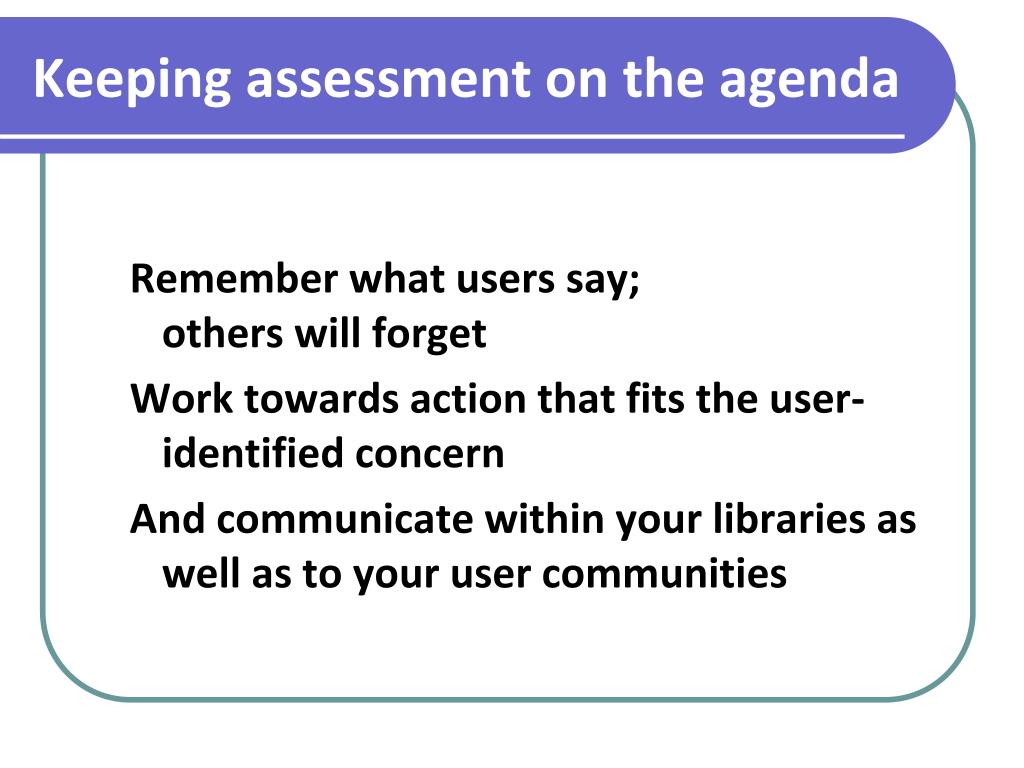 Keeping assessment on the agenda

Remember what users say; others will forget

Work towards action that fits the user-identified concern

And communicate within your libraries as well as to your user communities